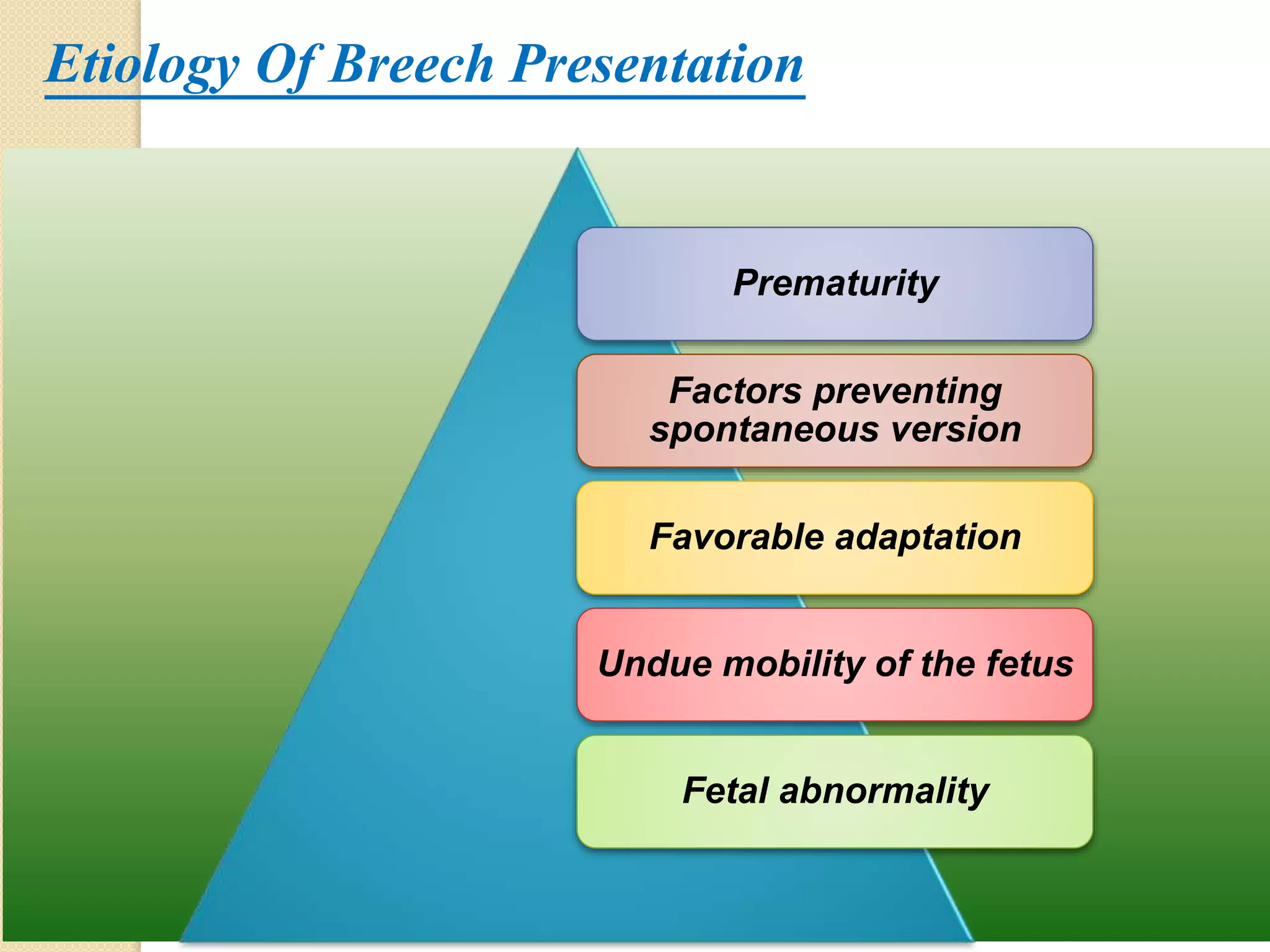 Etiology Of Breech Presentation

Prematurity

Factors preventing spontaneous version

Favorable adaptation

Undue mobility of the fetus

Fetal abnormality